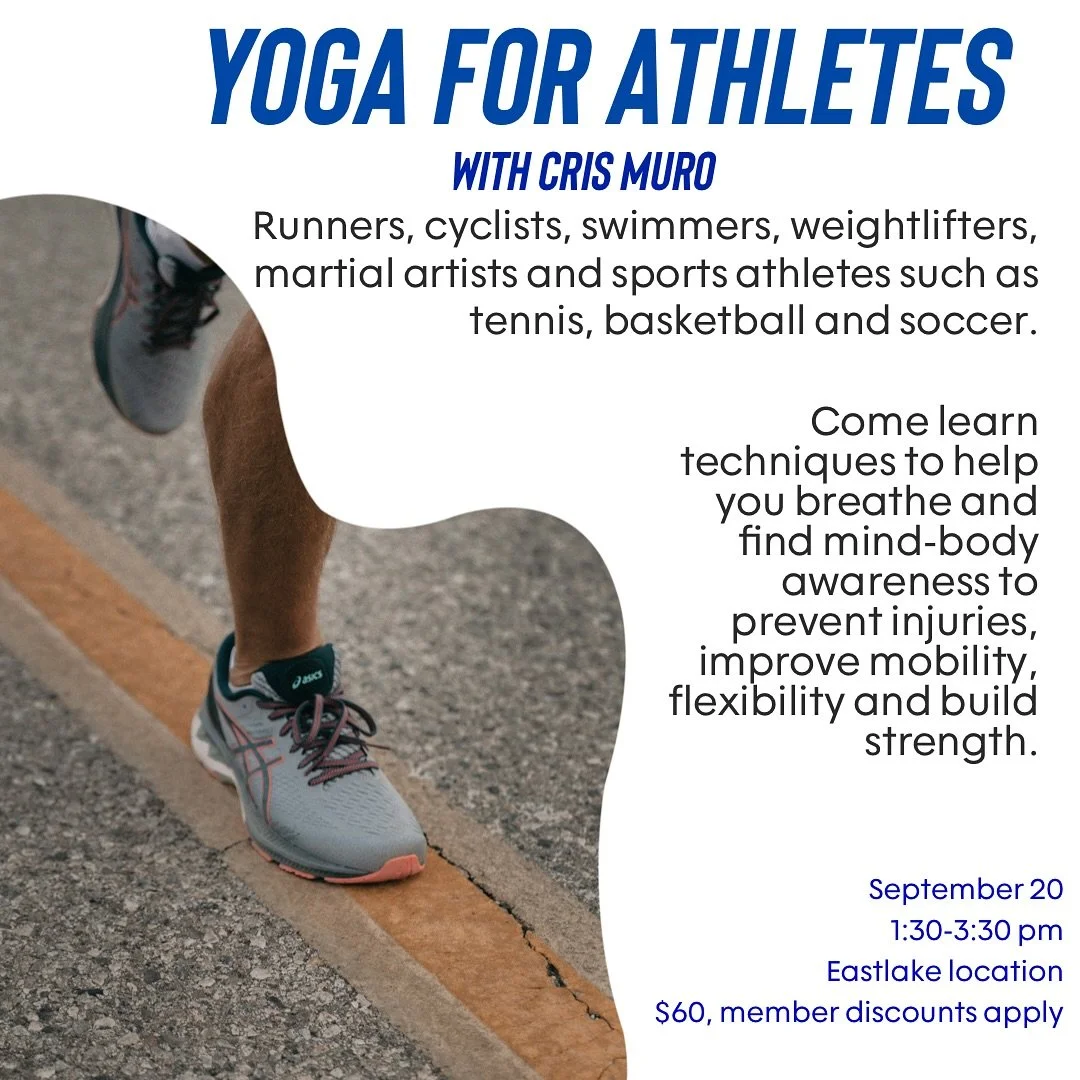 YOGA FOR ATHLETES

WITH CRIS MURO

Runners, cyclists, swimmers, weightlifters, martial artists and sports athletes such as tennis, basketball and soccer.

Come learn techniques to help you breathe and find mind-body awareness to prevent injuries, improve mobility, flexibility and build strength.

asics

September 20
1:30-3:30 pm
Eastlake location
$60, member discounts apply